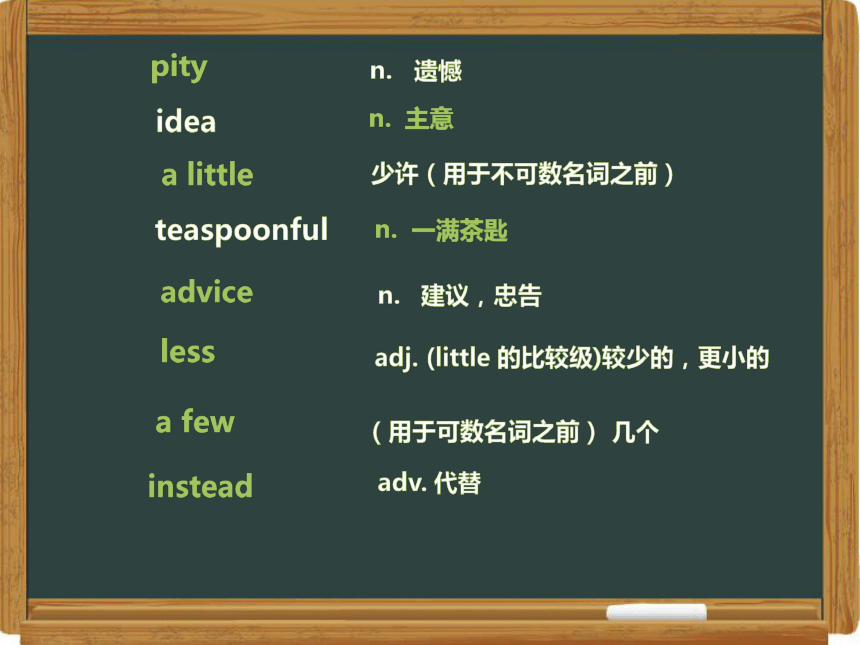 pity n. 遗憾

idea n. 主意

a little 少许（用于不可数名词之前）

teaspoonful n. 一满茶匙

advice n. 建议，忠告

less adj. (little 的比较级)较少的，更小的

a few （用于可数名词之前） 几个

instead adv. 代替